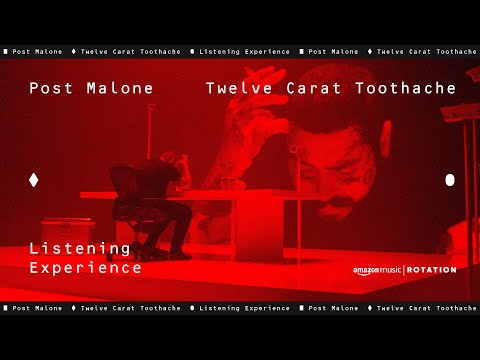 Post Malone Twelve Carat Toothache Listening Experience Post Malone Twelve Carat Toothache

Post Malone

Twelve Carat Toothache

Listening Experience

amazon music | ROTATION

Post Malone Twelve Carat Toothache Listening Experience Post Malone Twelve Carat Toothache